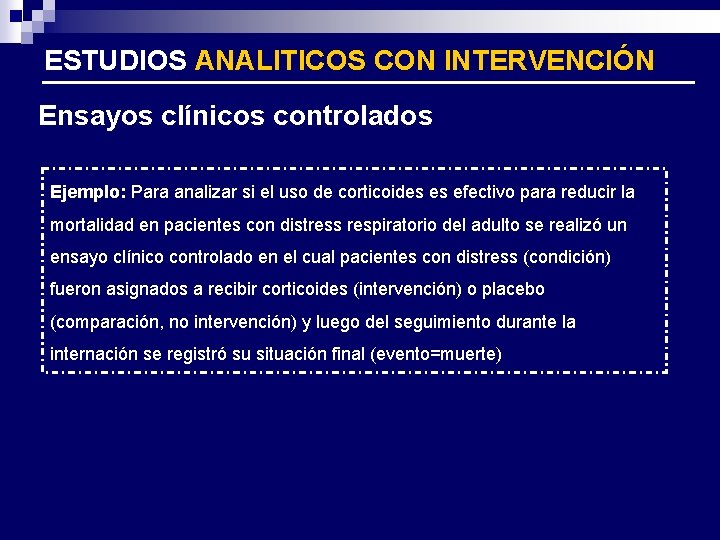 ESTUDIOS ANALITICOS CON INTERVENCIÓN

Ensayos clínicos controlados

Ejemplo: Para analizar si el uso de corticoides es efectivo para reducir la mortalidad en pacientes con distress respiratorio del adulto se realizó un ensayo clínico controlado en el cual pacientes con distress (condición) fueron asignados a recibir corticoides (intervención) o placebo (comparación, no intervención) y luego del seguimiento durante la internación se registró su situación final (evento=muerte)